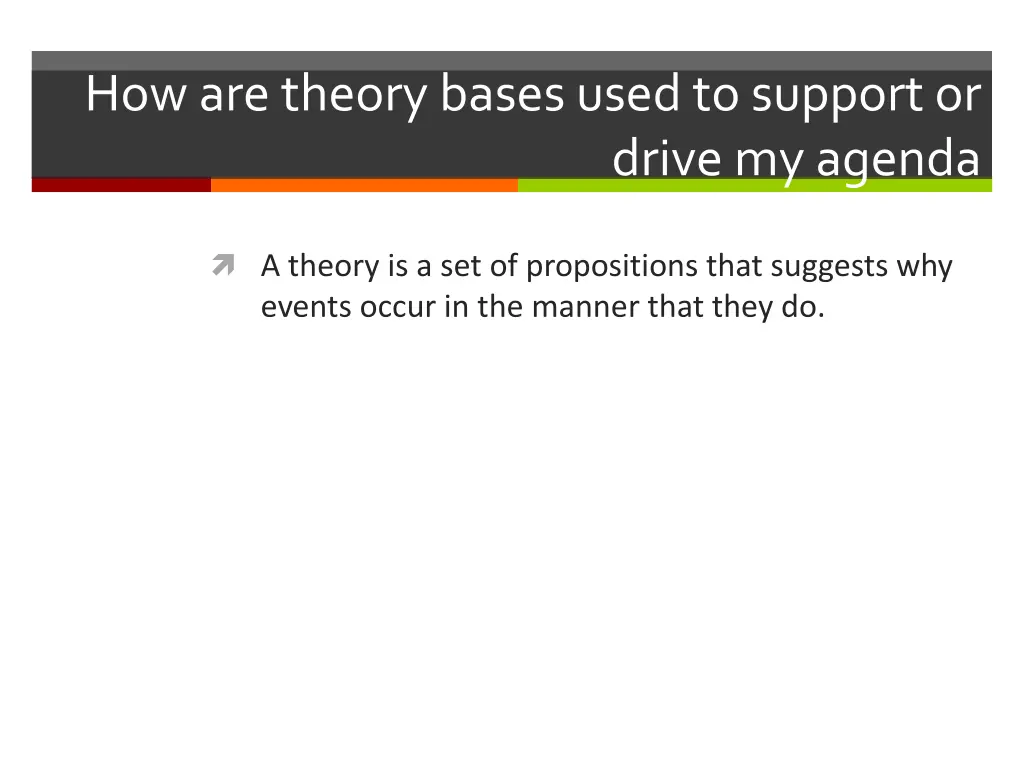 How are theory bases used to support or drive my agenda

A theory is a set of propositions that suggests why events occur in the manner that they do.